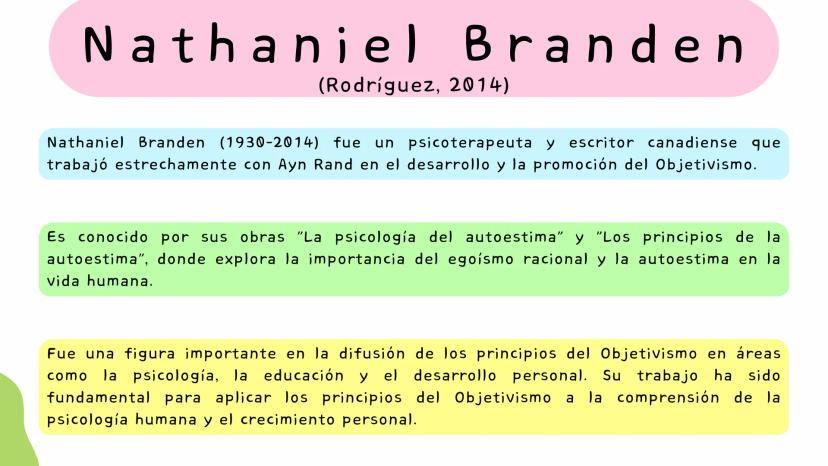 Nathaniel Branden

(Rodríguez, 2014)

Nathaniel Branden (1930-2014) fue un psicoterapeuta y escritor canadiense que trabajó estrechamente con Ayn Rand en el desarrollo y la promoción del Objetivismo.

Es conocido por sus obras "La psicología del autoestima" y "Los principios de la autoestima", donde explora la importancia del egoísmo racional y la autoestima en la vida humana.

Fue una figura importante en la difusión de los principios del Objetivismo en áreas como la psicología, la educación y el desarrollo personal. Su trabajo ha sido fundamental para aplicar los principios del Objetivismo a la comprensión de la psicología humana y el crecimiento personal.